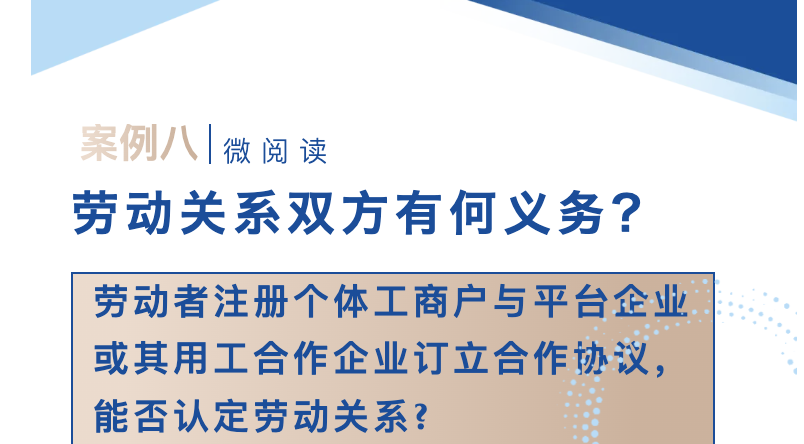 案例八 | 微阅读

劳动关系双方有何义务？

劳动者注册个体工商户与平台企业或其用工合作企业订立合作协议，能否认定劳动关系？